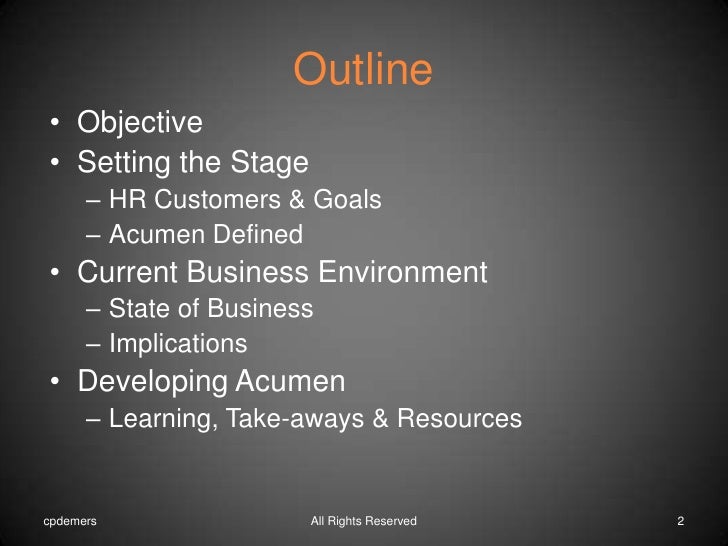 Outline

• Objective
• Setting the Stage
– HR Customers & Goals
– Acumen Defined
• Current Business Environment
– State of Business
– Implications
• Developing Acumen
– Learning, Take-aways & Resources

cpdemers All Rights Reserved 2